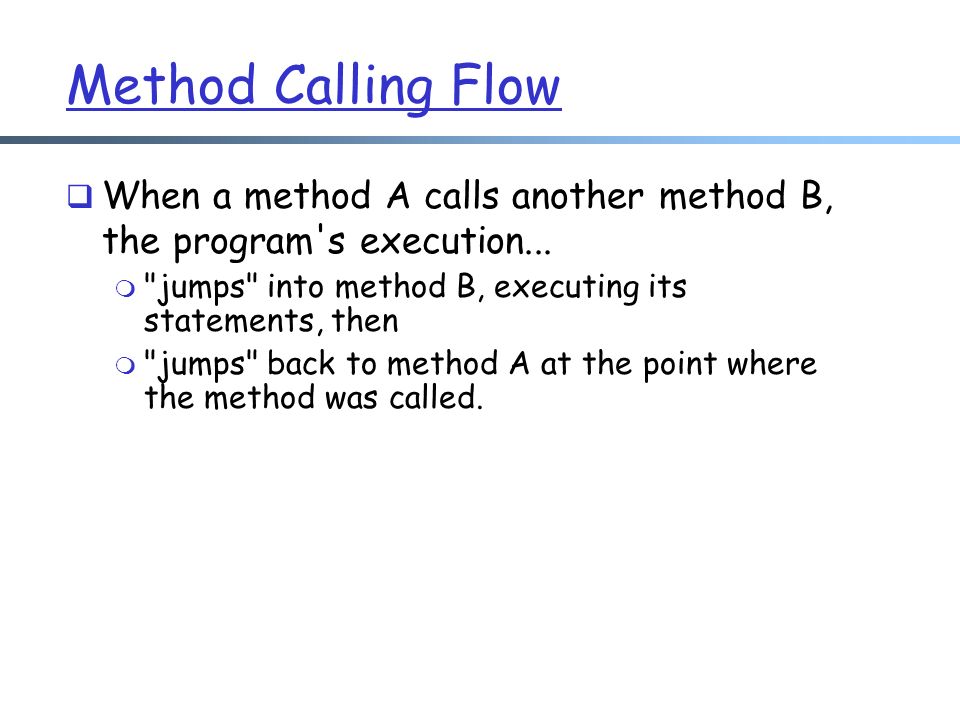 Method Calling Flow

❑ When a method A calls another method B, the program's execution...

❍ "jumps" into method B, executing its statements, then

❍ "jumps" back to method A at the point where the method was called.